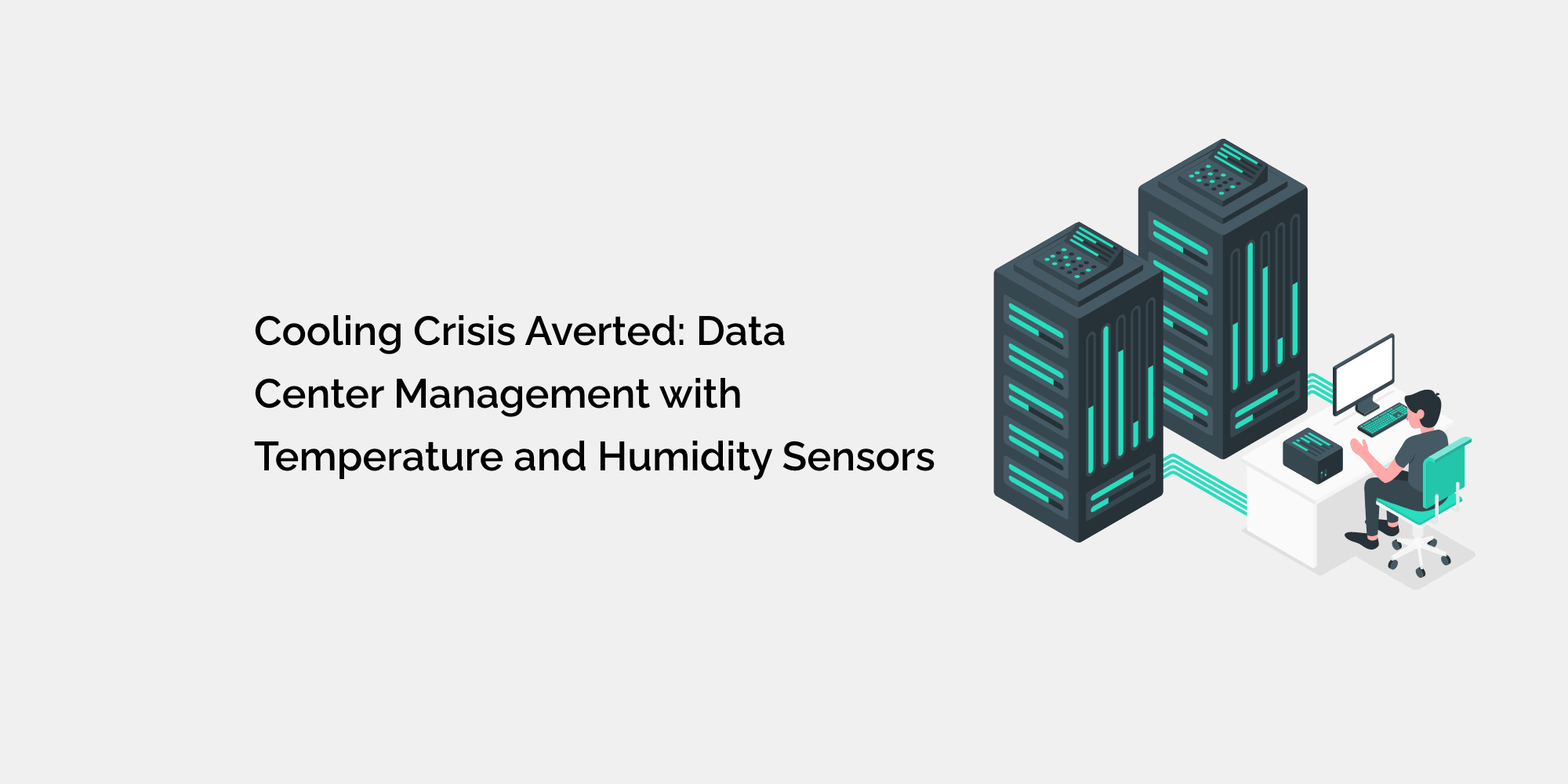 Cooling Crisis Averted: Data Center Management with Temperature and Humidity Sensors